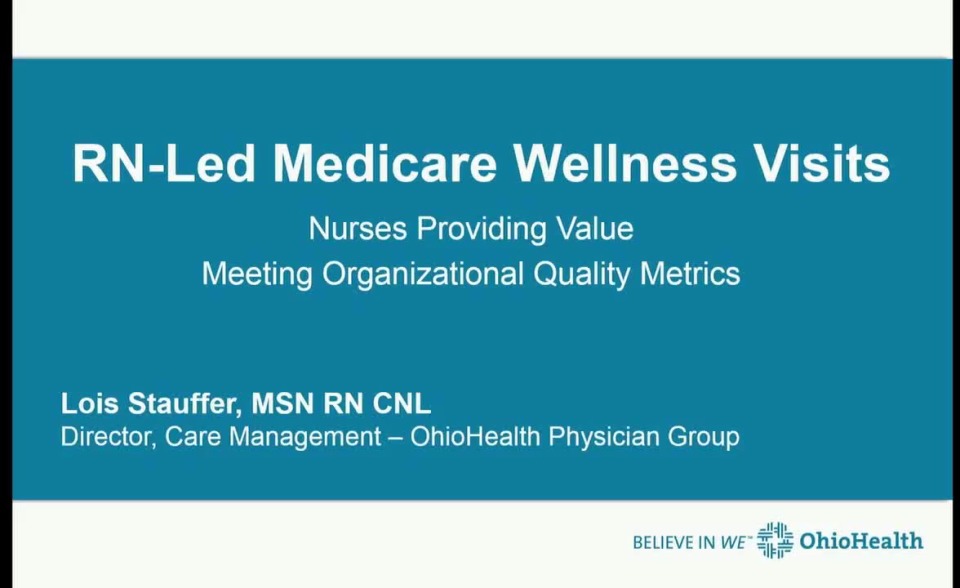 RN-Led Medicare Wellness Visits

Nurses Providing Value
Meeting Organizational Quality Metrics

Lois Stauffer, MSN RN CNL
Director, Care Management – OhioHealth Physician Group

BELIEVE IN WE™ OhioHealth